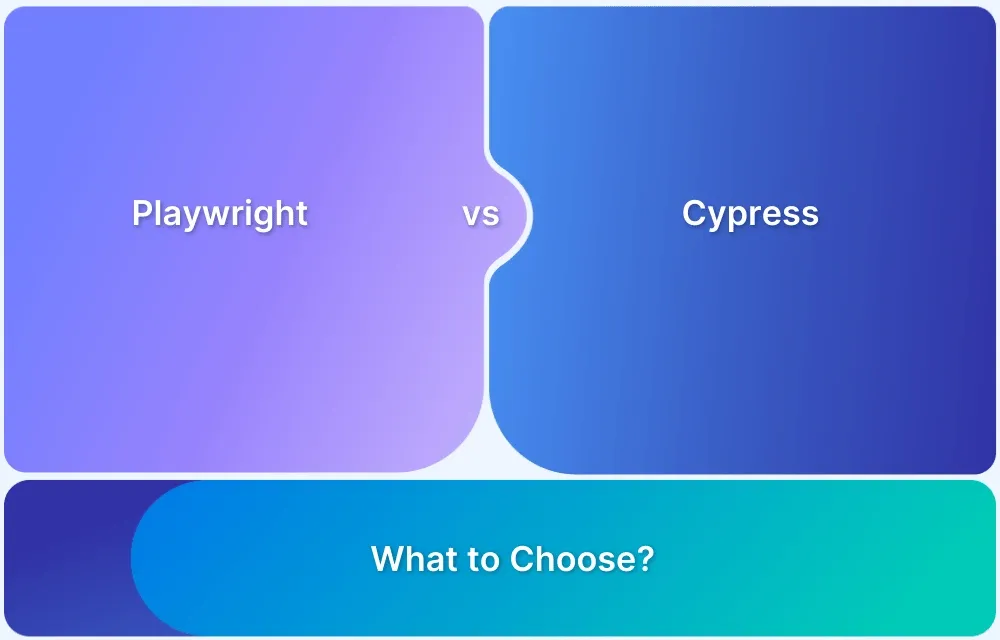 Playwright vs Cypress

What to Choose?